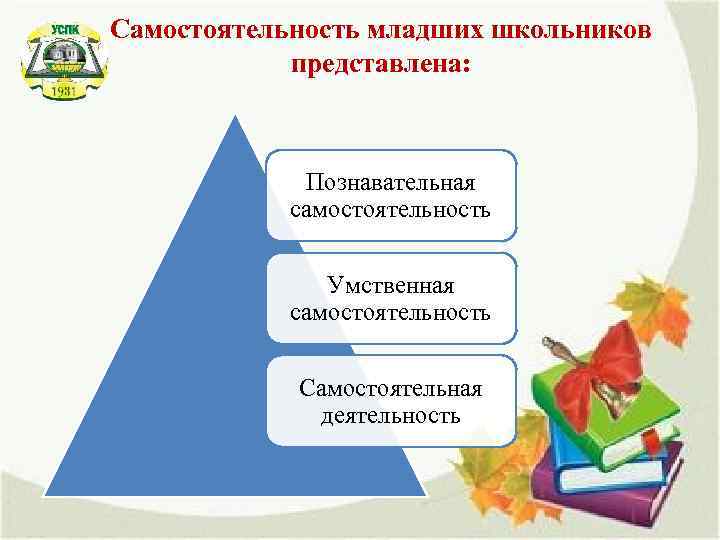 УСПК
1931

Самостоятельность младших школьников представлена:

Познавательная самостоятельность

Умственная самостоятельность

Самостоятельная деятельность